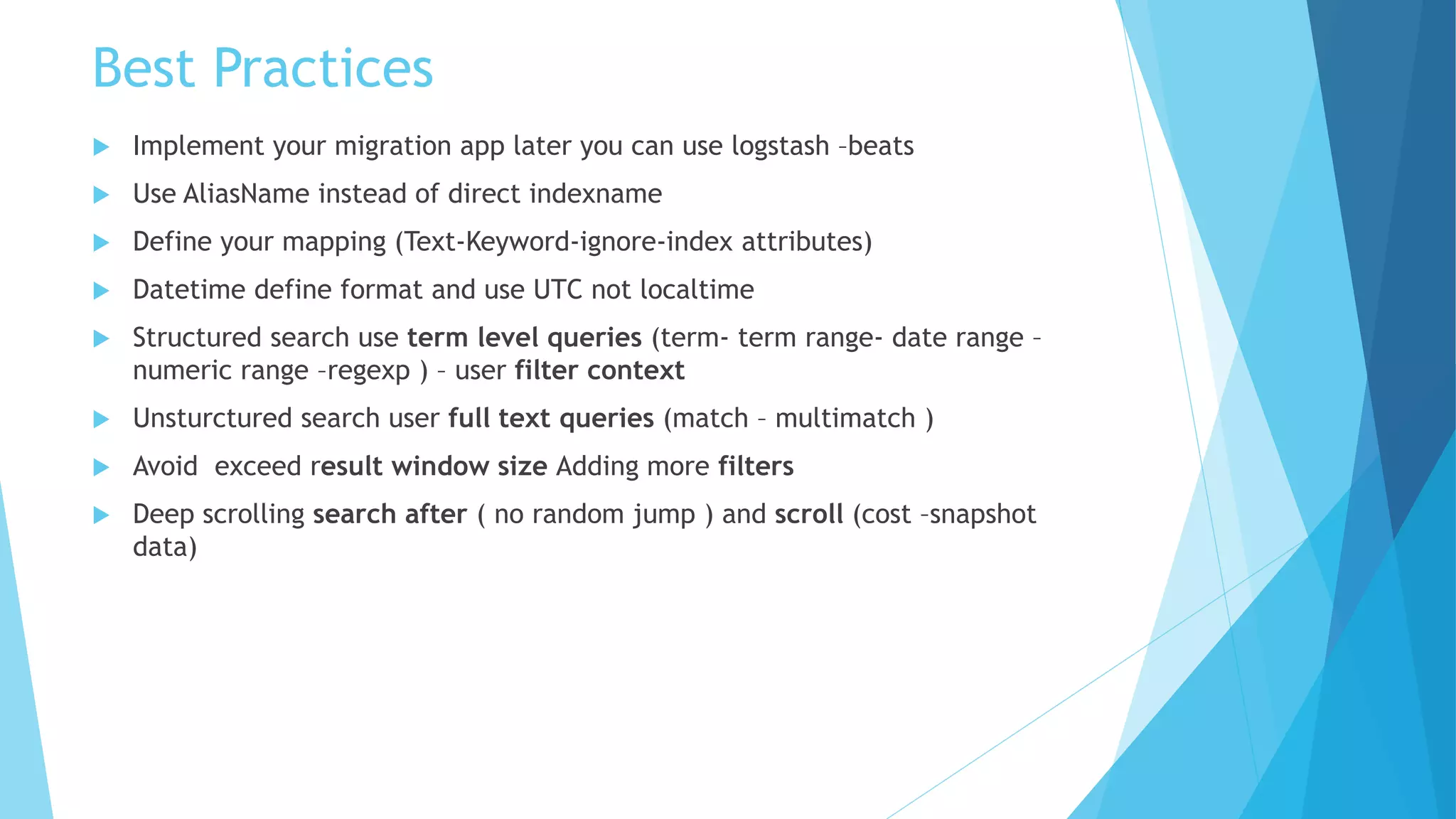 Best Practices

Implement your migration app later you can use logstash –beats

Use AliasName instead of direct indexname

Define your mapping (Text-Keyword-ignore-index attributes)

Datetime define format and use UTC not localtime

Structured search use term level queries (term- term range- date range – numeric range –regexp ) – user filter context

Unsturctured search user full text queries (match – multimatch )

Avoid exceed result window size Adding more filters

Deep scrolling search after ( no random jump ) and scroll (cost –snapshot data)